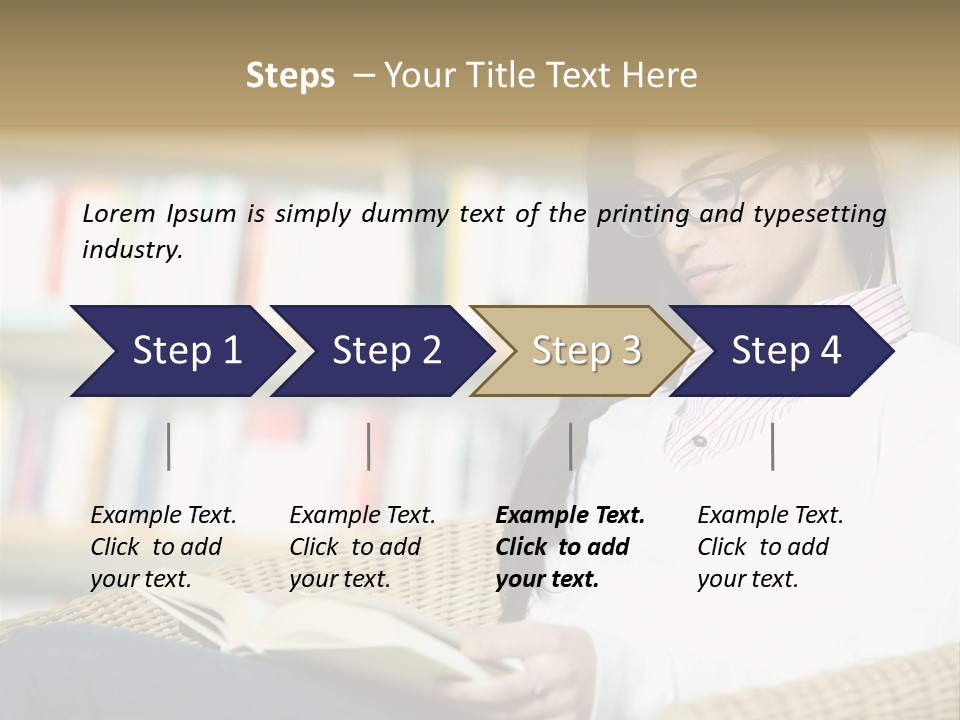 Steps – Your Title Text Here

Lorem Ipsum is simply dummy text of the printing and typesetting industry.

Step 1

Step 2

Step 3

Step 4

Example Text. Click to add your text.

Example Text. Click to add your text.

Example Text. Click to add your text.

Example Text. Click to add your text.